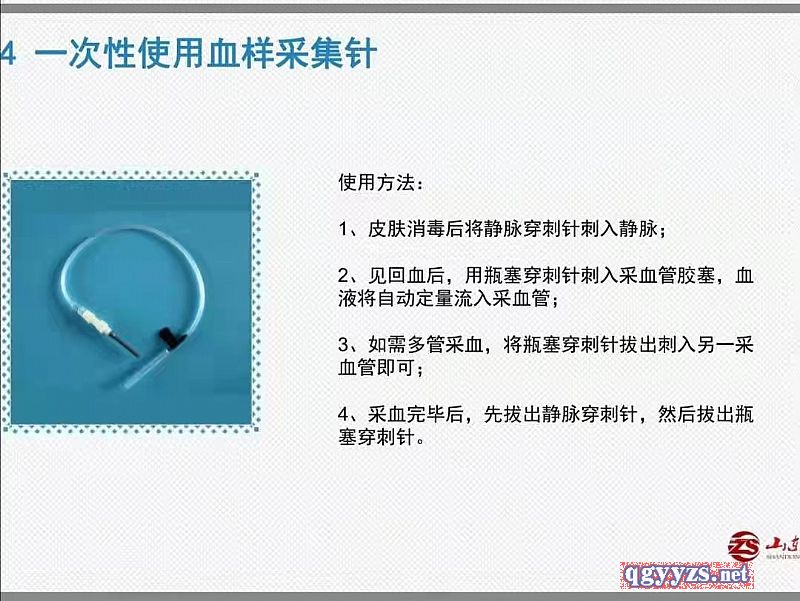 4 一次性使用血样采集针

使用方法：

1、皮肤消毒后将静脉穿刺针刺入静脉；

2、见回血后，用瓶塞穿刺针刺入采血管胶塞，血液将自动定量流入采血管；

3、如需多管采血，将瓶塞穿刺针拔出刺入另一采血管即可；

4、采血完毕后，先拔出静脉穿刺针，然后拔出瓶塞穿刺针。

ZS 山东

qgyyzs.net